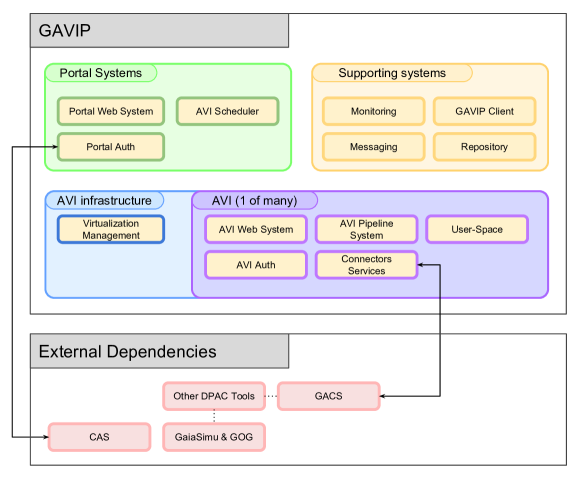 GAVIP

Portal Systems

Portal Web System

AVI Scheduler

Portal Auth

Supporting systems

Monitoring

GAVIP Client

Messaging

Repository

AVI infrastructure

Virtualization Management

AVI (1 of many)

AVI Web System

AVI Pipeline System

User-Space

AVI Auth

Connectors Services

External Dependencies

Other DPAC Tools

GACS

CAS

GaiaSimu & GOG